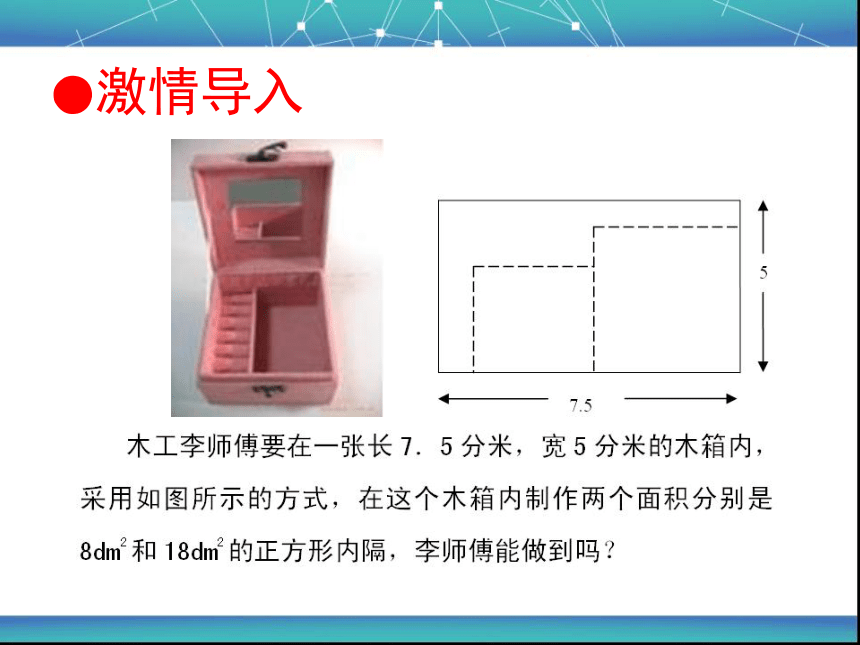 ●激情导入

5

7.5

木工李师傅要在一张长 7. 5 分米，宽 5 分米的木箱内，采用如图所示的方式，在这个木箱内制作两个面积分别是 $8dm^2$ 和 $18dm^2$ 的正方形内隔，李师傅能做到吗？